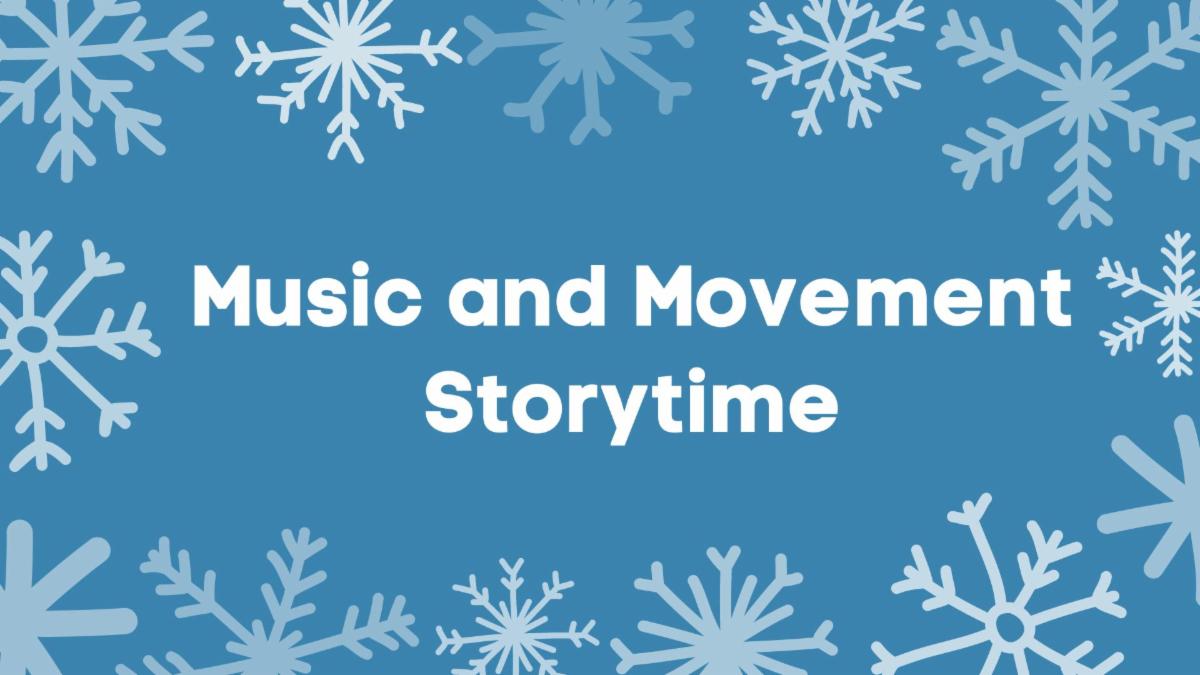 Music and Movement Storytime